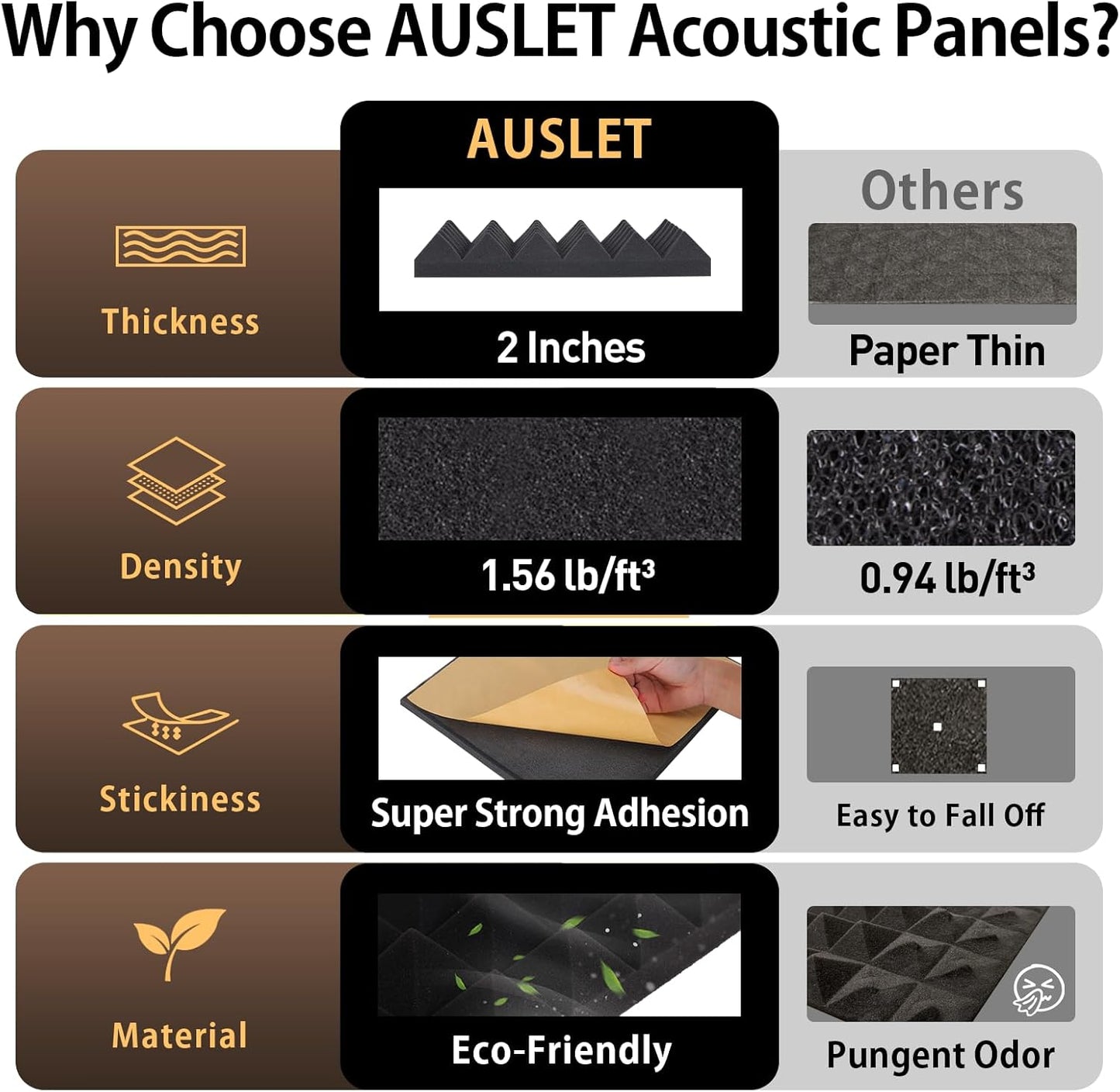 Why Choose AUSLET Acoustic Panels?

| | AUSLET | Others |
|---|---|---|
| Thickness | 2 Inches | Paper Thin |
| Density | 1.56 lb/ft³ | 0.94 lb/ft³ |
| Stickiness | Super Strong Adhesion | Easy to Fall Off |
| Material | Eco-Friendly | Pungent Odor |